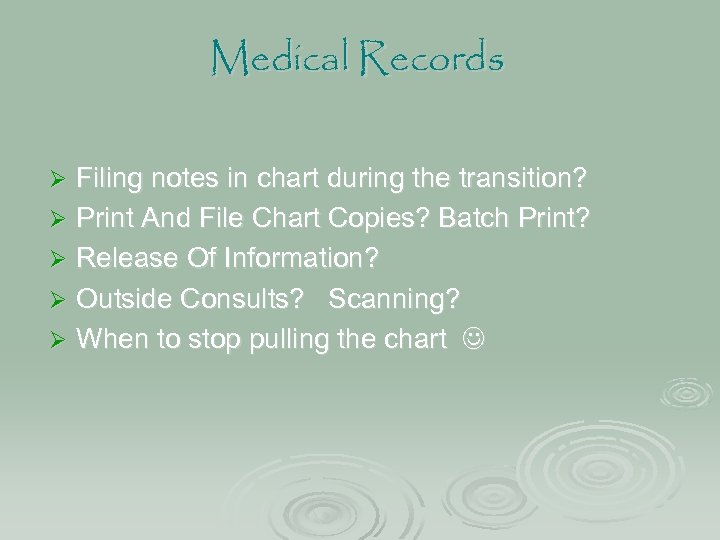 Medical Records

➢ Filing notes in chart during the transition?
➢ Print And File Chart Copies? Batch Print?
➢ Release Of Information?
➢ Outside Consults? Scanning?
➢ When to stop pulling the chart ☺